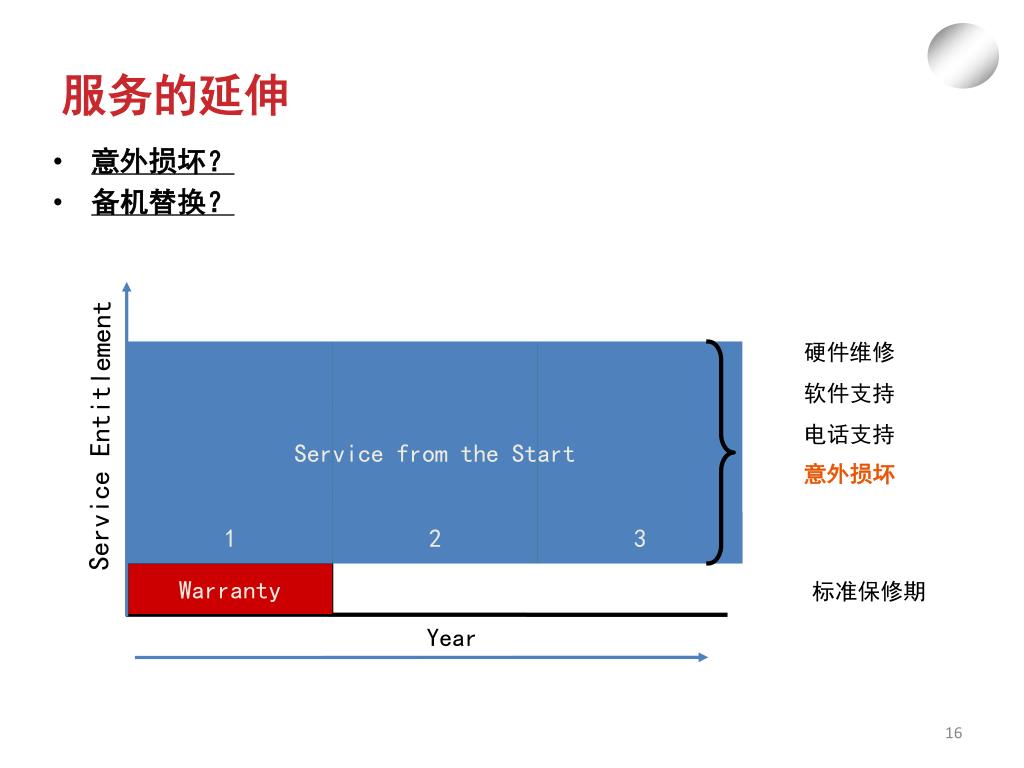 服务的延伸

• 意外损坏？
• 备机替换？

Service Entitlement

Service from the Start

1 2 3

Warranty

Year

硬件维修
软件支持
电话支持
意外损坏

标准保修期

16